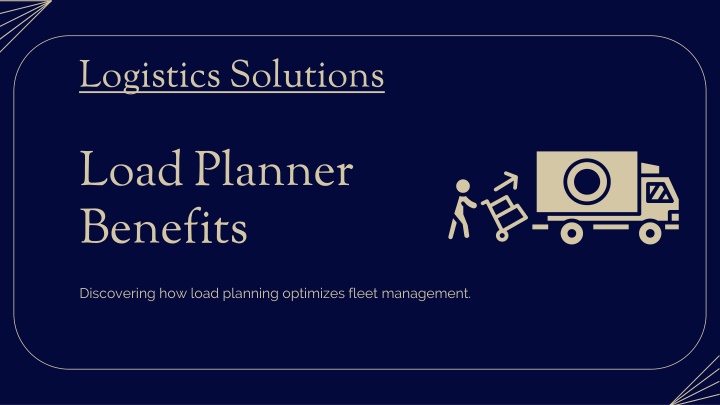 Logistics Solutions

Load Planner Benefits

Discovering how load planning optimizes fleet management.